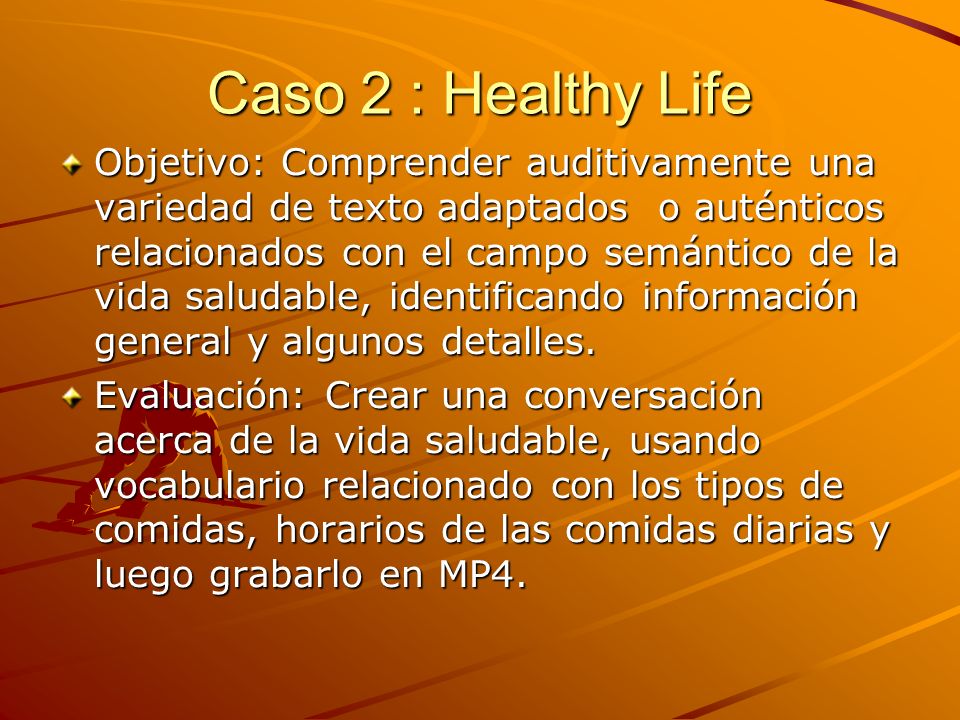 Caso 2 : Healthy Life

Objetivo: Comprender auditivamente una variedad de texto adaptados o auténticos relacionados con el campo semántico de la vida saludable, identificando información general y algunos detalles.

Evaluación: Crear una conversación acerca de la vida saludable, usando vocabulario relacionado con los tipos de comidas, horarios de las comidas diarias y luego grabarlo en MP4.